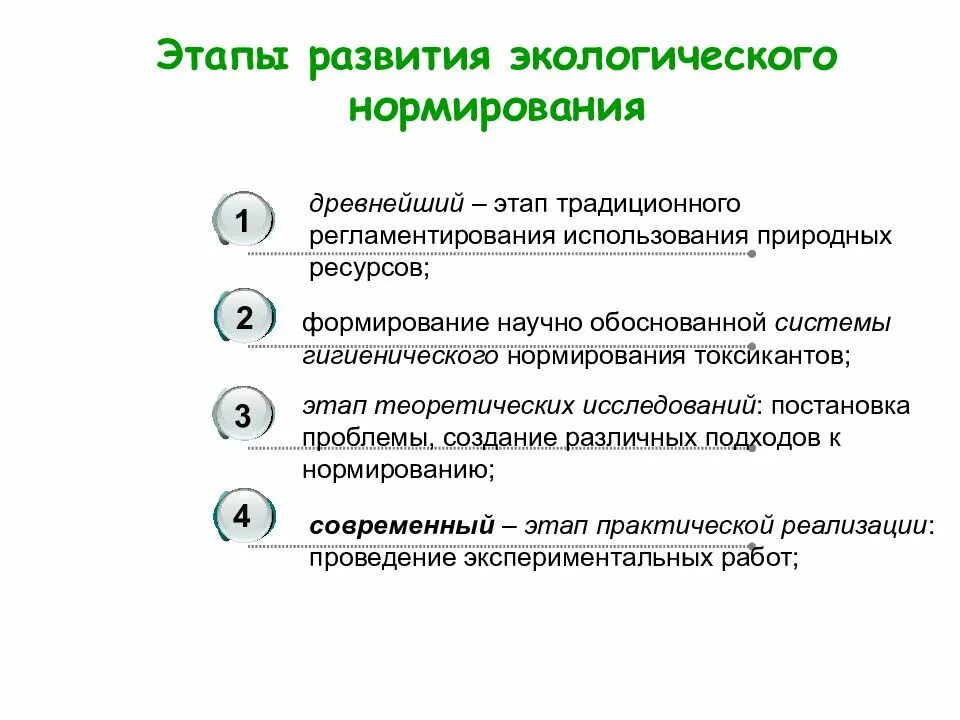 Этапы развития экологического нормирования

1
древнейший – этап традиционного регламентирования использования природных ресурсов;

2
формирование научно обоснованной системы гигиенического нормирования токсикантов;

3
этап теоретических исследований: постановка проблемы, создание различных подходов к нормированию;

4
современный – этап практической реализации: проведение экспериментальных работ;